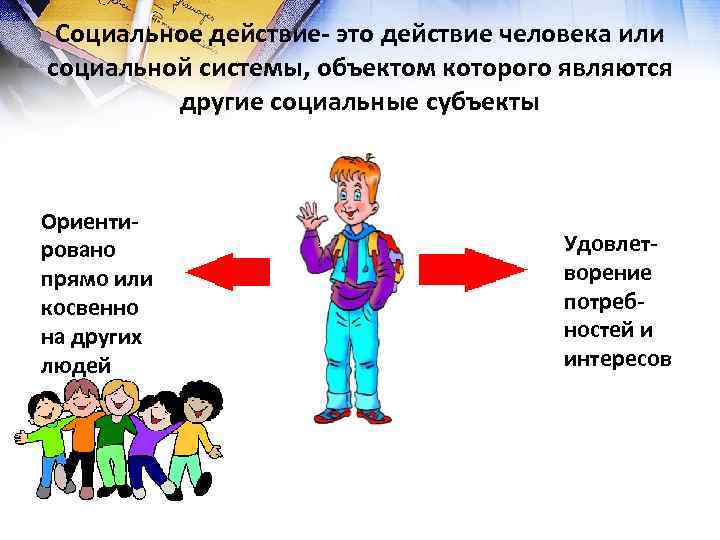 Социальное действие- это действие человека или социальной системы, объектом которого являются другие социальные субъекты

Ориентировано прямо или косвенно на других людей

Удовлетворение потребностей и интересов